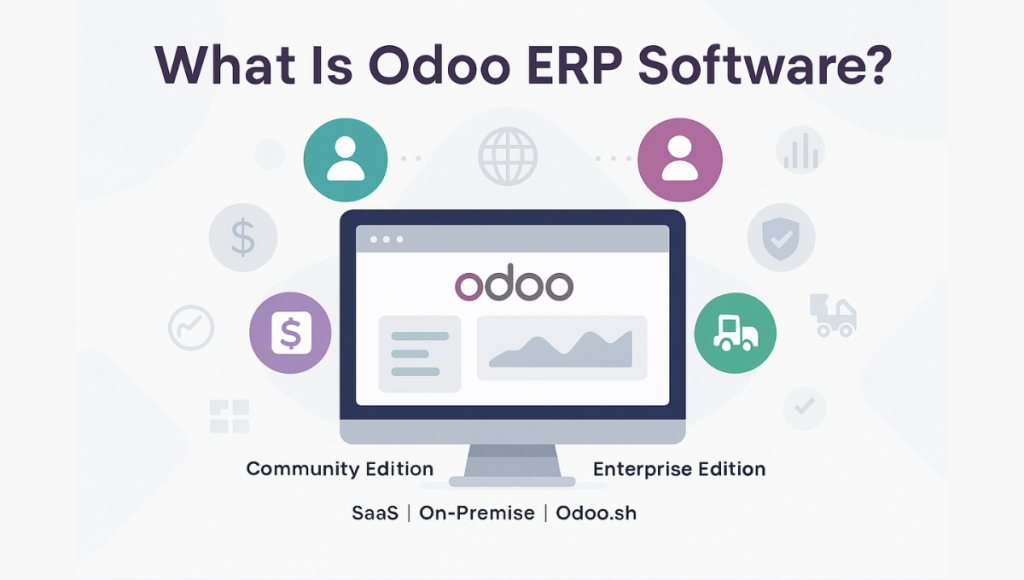 What Is Odoo ERP Software?

odoo

Community Edition

Enterprise Edition

SaaS | On-Premise | Odoo.sh